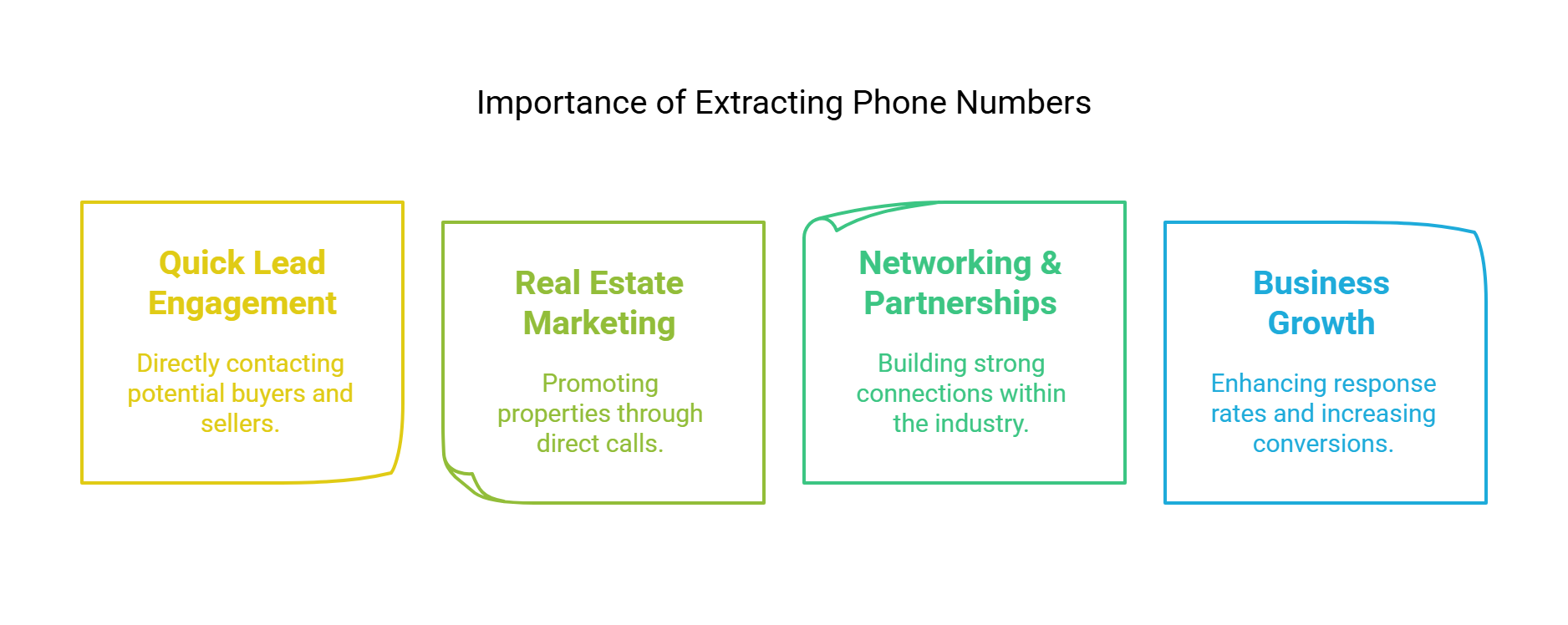 Importance of Extracting Phone Numbers

Quick Lead Engagement

Directly contacting potential buyers and sellers.

Real Estate Marketing

Promoting properties through direct calls.

Networking & Partnerships

Building strong connections within the industry.

Business Growth

Enhancing response rates and increasing conversions.